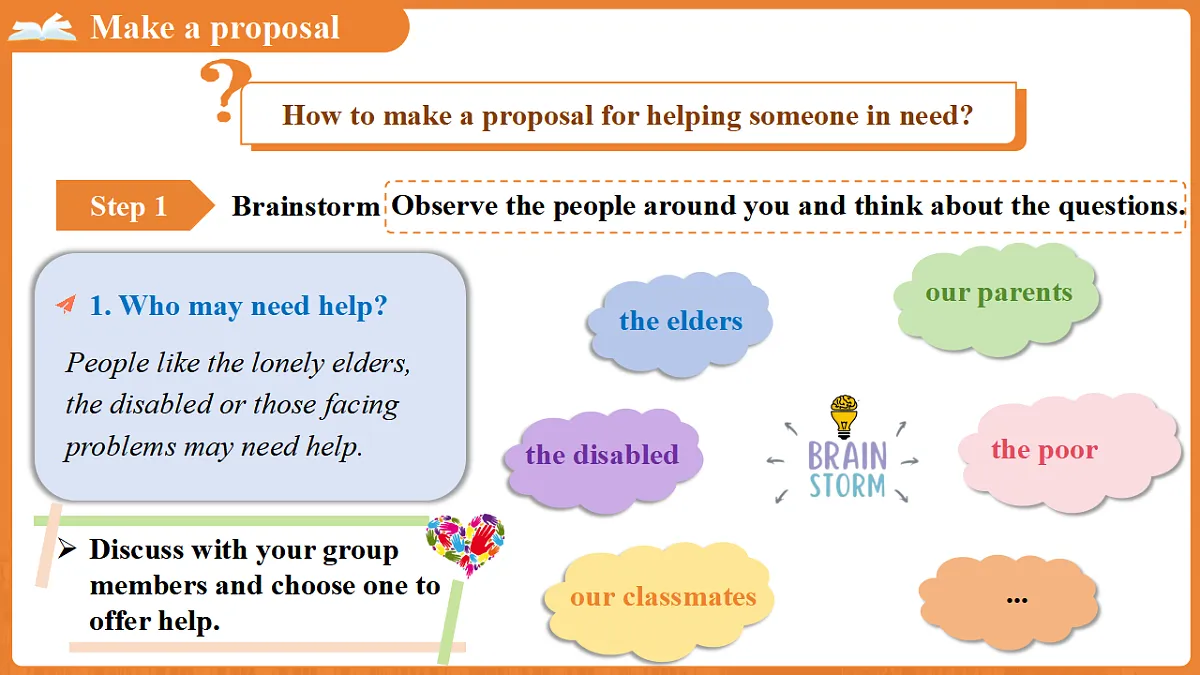 Make a proposal

?

How to make a proposal for helping someone in need?

Step 1

Brainstorm

Observe the people around you and think about the questions.

1. Who may need help?

People like the lonely elders, the disabled or those facing problems may need help.

➢ Discuss with your group members and choose one to offer help.

the elders

our parents

the disabled

BRAIN STORM

the poor

our classmates

...